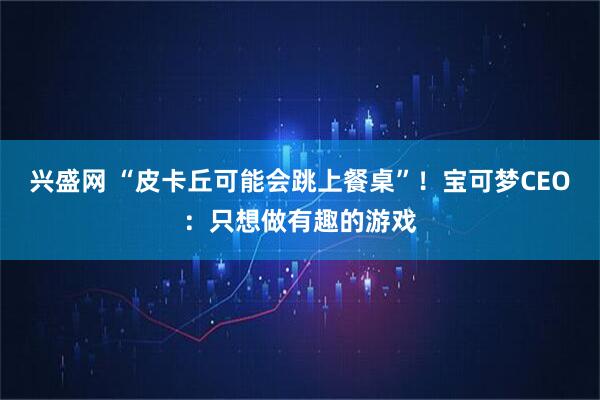 兴盛网 “皮卡丘可能会跳上餐桌”！宝可梦CEO：只想做有趣的游戏